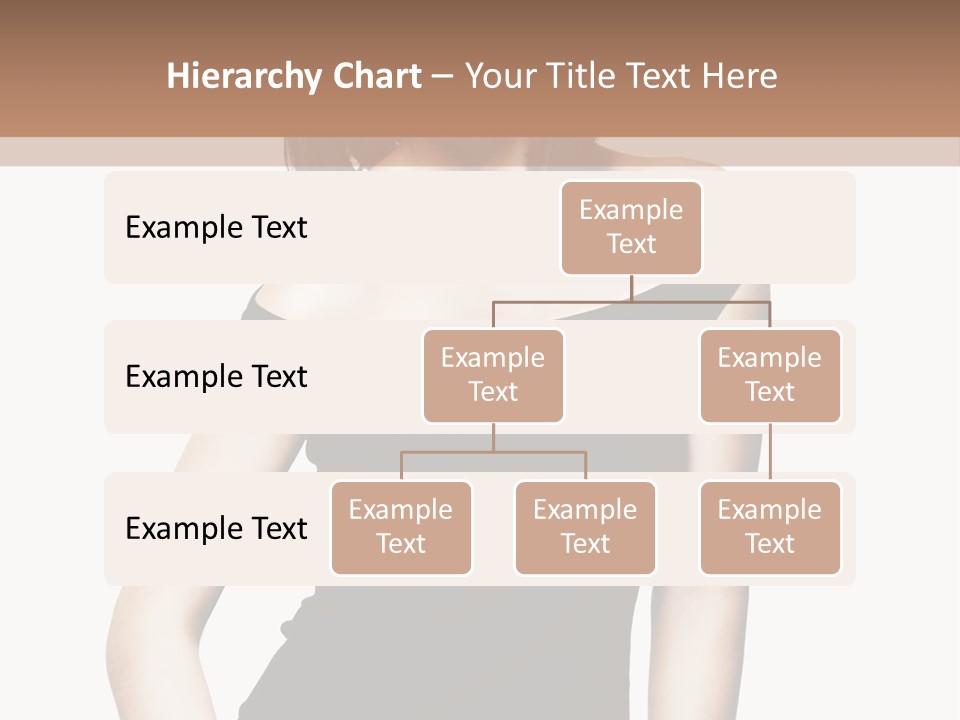 Hierarchy Chart – Your Title Text Here

Example Text

Example Text

Example Text

Example Text

Example Text

Example Text

Example Text

Example Text

Example Text